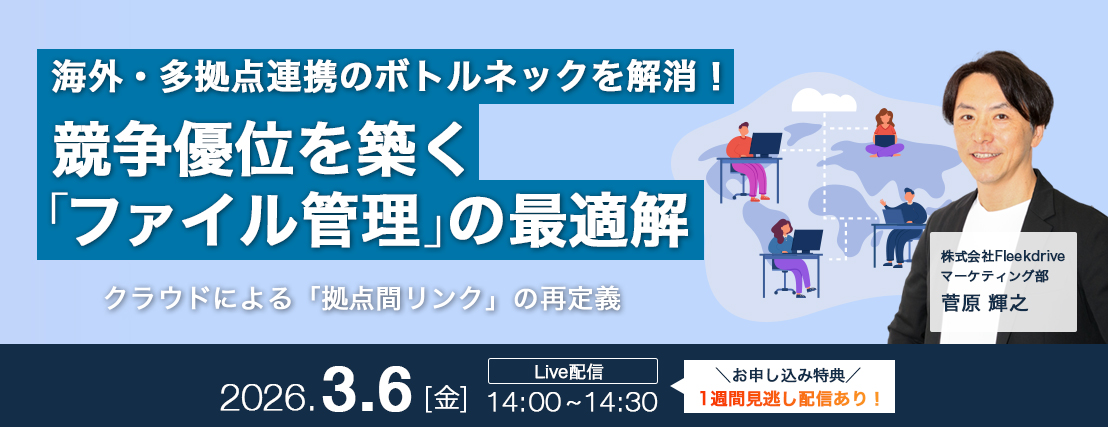 海外・多拠点連携のボトルネックを解消！

競争優位を築く
「ファイル管理」の最適解

クラウドによる「拠点間リンク」の再定義

株式会社Fleekdrive
マーケティング部
菅原 輝之

2026.3.6［金］

Live配信
14:00~14:30

＼お申し込み特典／
1週間見逃し配信あり！